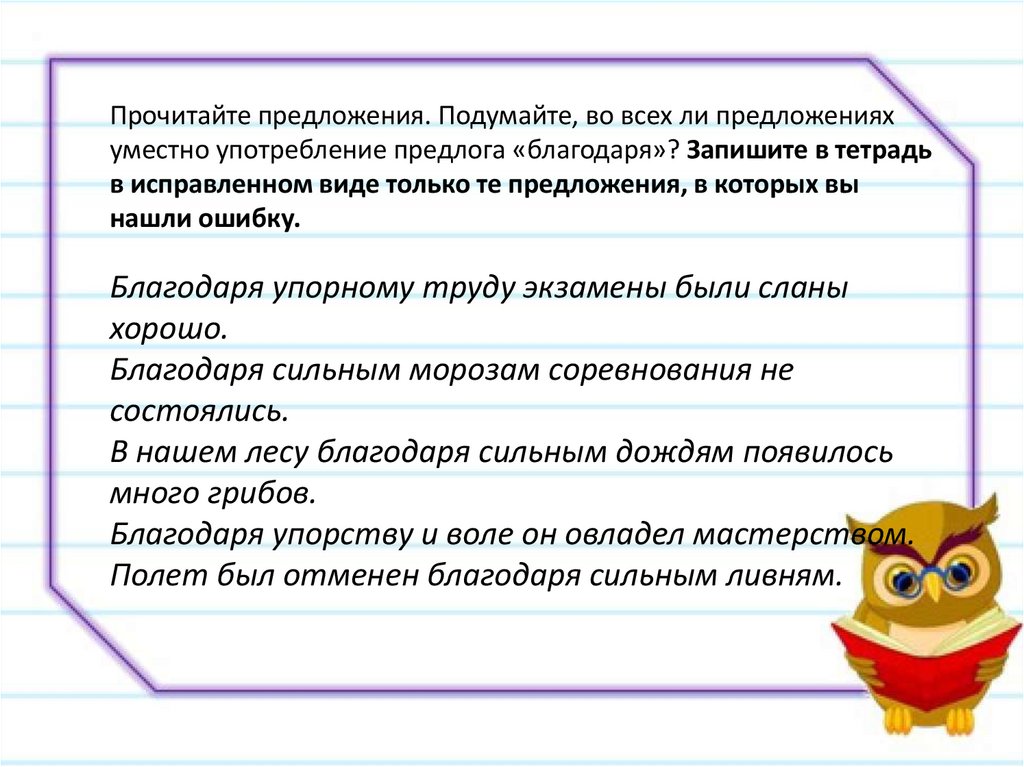 Прочитайте предложения. Подумайте, во всех ли предложениях уместно употребление предлога «благодаря»? Запишите в тетрадь в исправленном виде только те предложения, в которых вы нашли ошибку.

Благодаря упорному труду экзамены были сланы хорошо.
Благодаря сильным морозам соревнования не состоялись.
В нашем лесу благодаря сильным дождям появилось много грибов.
Благодаря упорству и воле он овладел мастерством.
Полет был отменен благодаря сильным ливням.